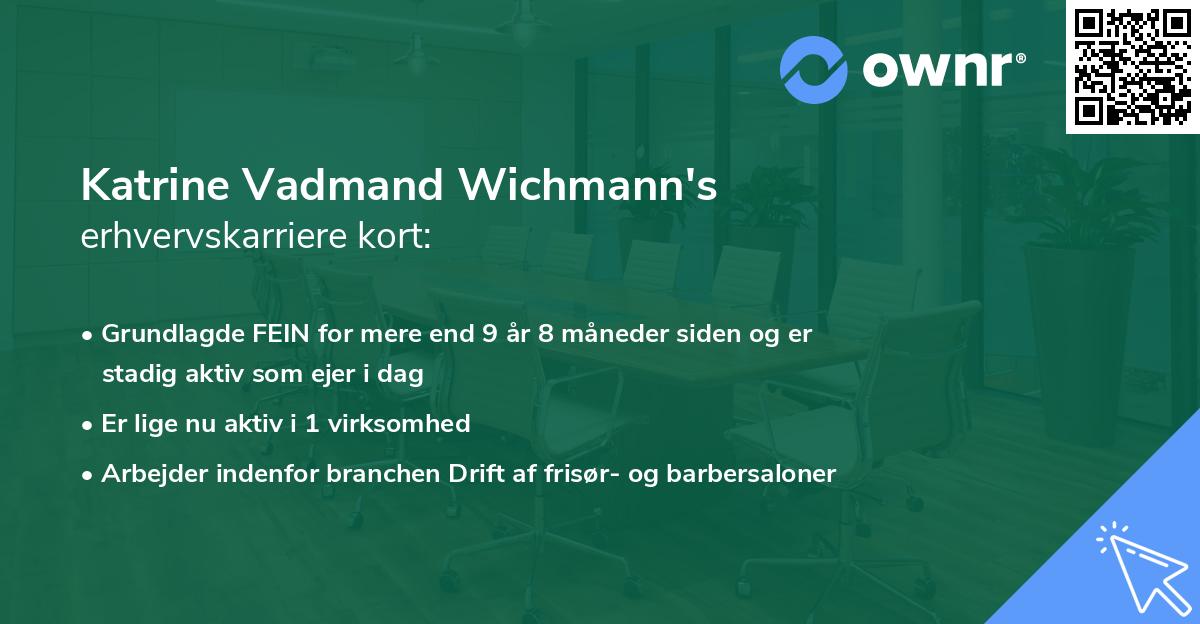 ownr®

Katrine Vadmand Wichmann's
erhvervskarriere kort:

• Grundlagde FEIN for mere end 9 år 8 måneder siden og er stadig aktiv som ejer i dag
• Er lige nu aktiv i 1 virksomhed
• Arbejder indenfor branchen Drift af frisør- og barbersaloner